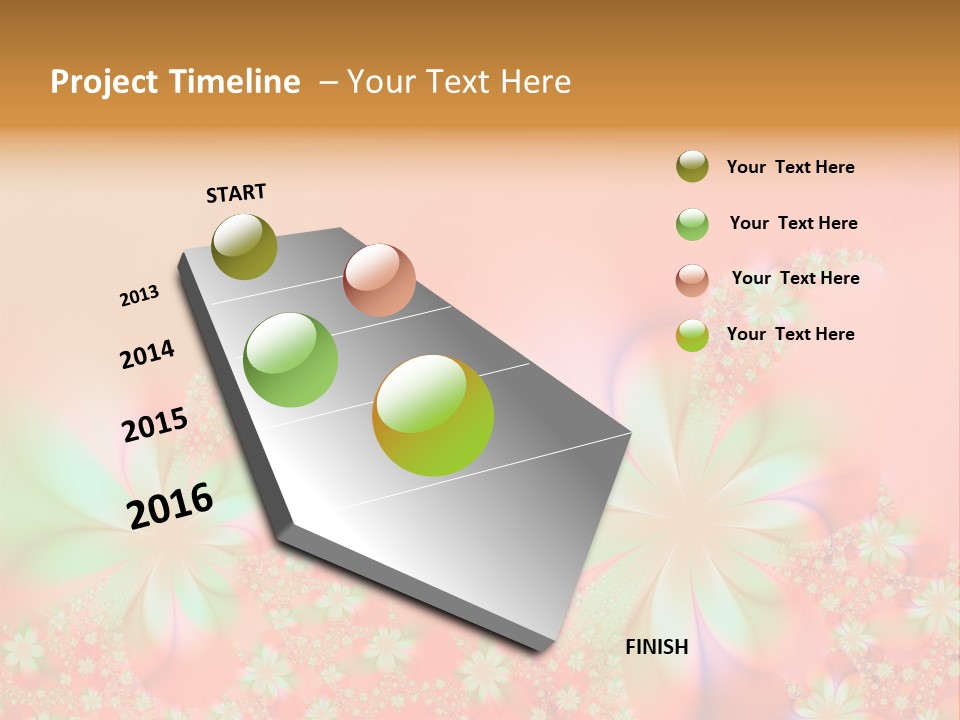 Project Timeline – Your Text Here

START

2013

2014

2015

2016

FINISH

Your Text Here

Your Text Here

Your Text Here

Your Text Here